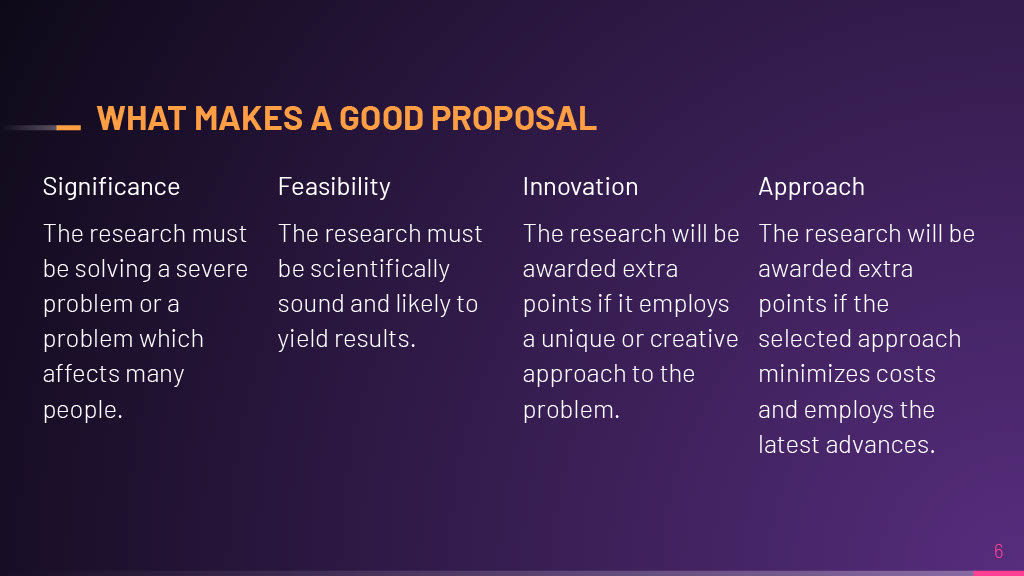 WHAT MAKES A GOOD PROPOSAL

Significance

The research must be solving a severe problem or a problem which affects many people.

Feasibility

The research must be scientifically sound and likely to yield results.

Innovation

The research will be awarded extra points if it employs a unique or creative approach to the problem.

Approach

The research will be awarded extra points if the selected approach minimizes costs and employs the latest advances.

6